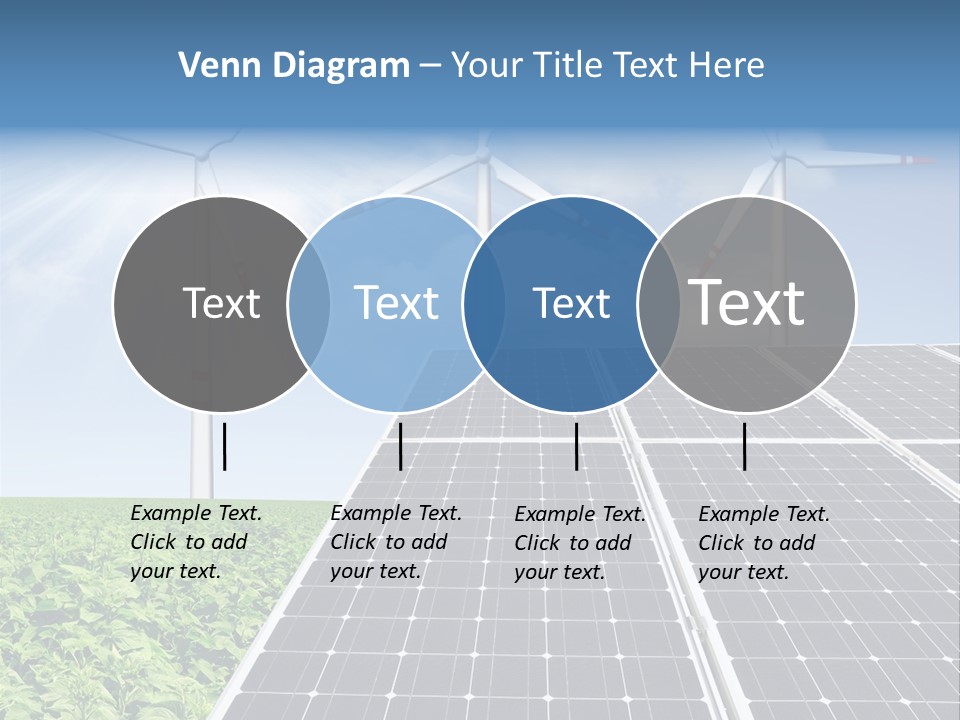 Venn Diagram – Your Title Text Here

Text

Text

Text

Text

Example Text. Click to add your text.

Example Text. Click to add your text.

Example Text. Click to add your text.

Example Text. Click to add your text.